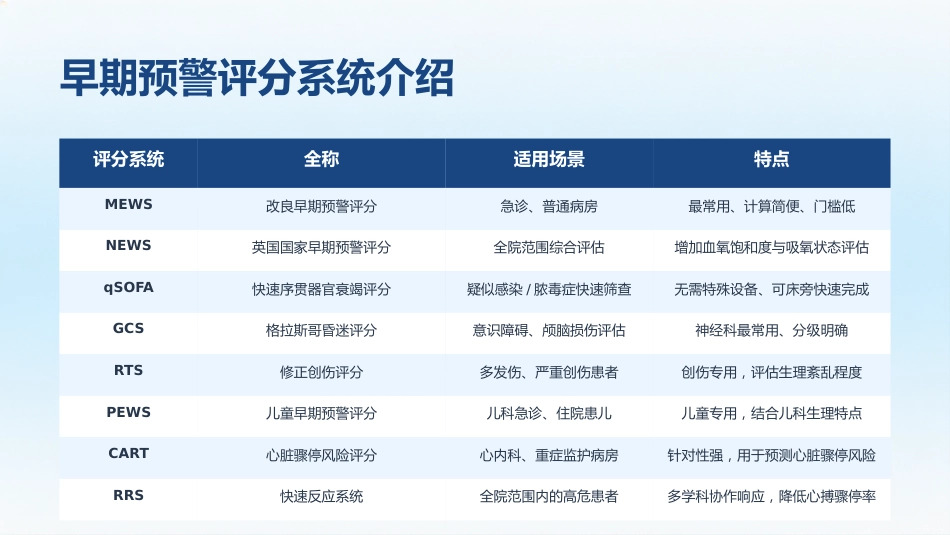 早期预警评分系统介绍

| 评分系统 | 全称 | 适用场景 | 特点 |
|---|---|---|---|
| MEWS | 改良早期预警评分 | 急诊、普通病房 | 最常用、计算简便、门槛低 |
| NEWS | 英国国家早期预警评分 | 全院范围综合评估 | 增加血氧饱和度与吸氧状态评估 |
| qSOFA | 快速序贯器官衰竭评分 | 疑似感染 / 脓毒症快速筛查 | 无需特殊设备、可床旁快速完成 |
| GCS | 格拉斯哥昏迷评分 | 意识障碍、颅脑损伤评估 | 神经科最常用、分级明确 |
| RTS | 修正创伤评分 | 多发伤、严重创伤患者 | 创伤专用，评估生理紊乱程度 |
| PEWS | 儿童早期预警评分 | 儿科急诊、住院患儿 | 儿童专用，结合儿科生理特点 |
| CART | 心脏骤停风险评分 | 心内科、重症监护病房 | 针对性强，用于预测心脏骤停风险 |
| RRS | 快速反应系统 | 全院范围内的高危患者 | 多学科协作响应，降低心搏骤停率 |